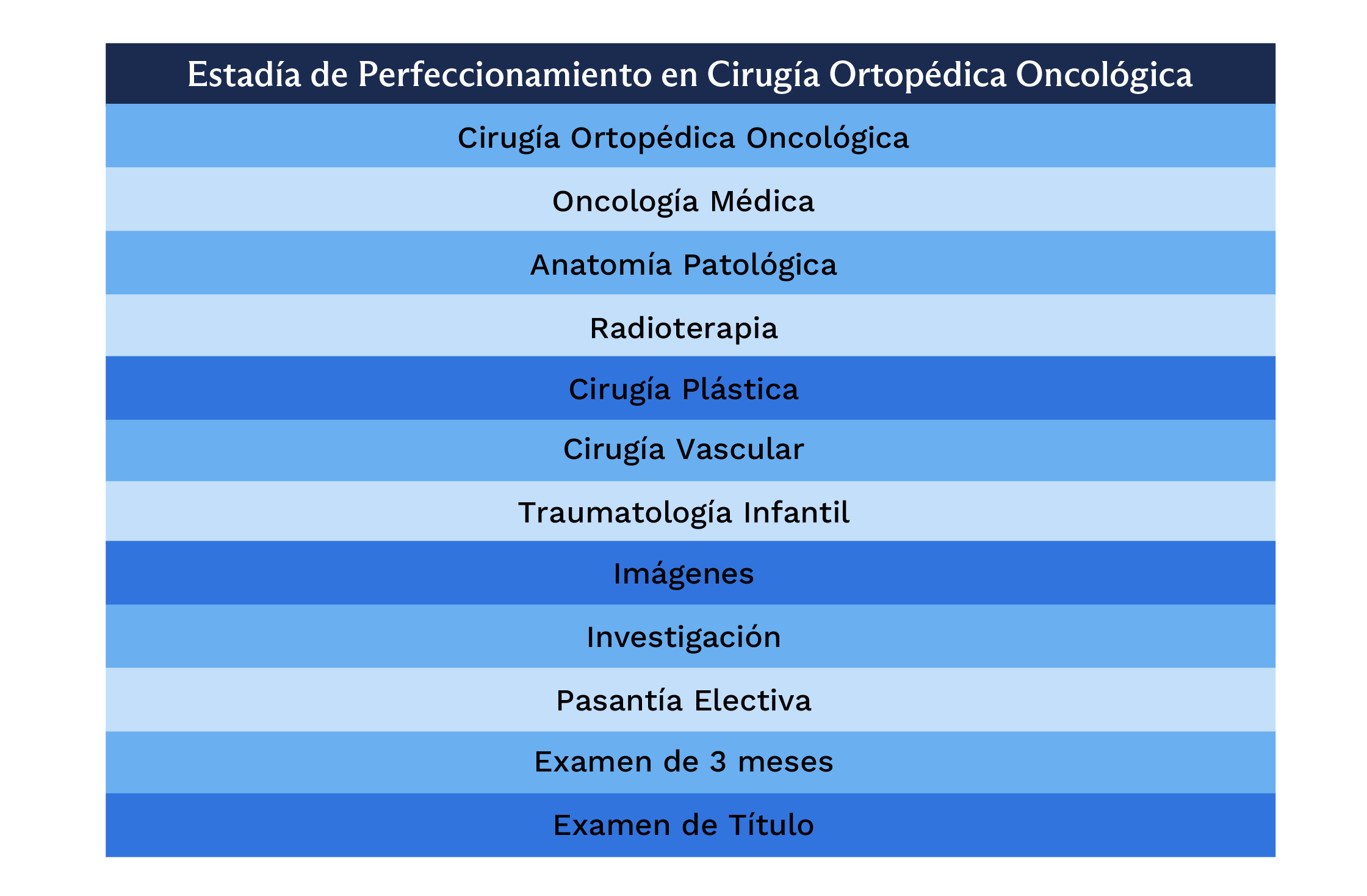 | Estadía de Perfeccionamiento en Cirugía Ortopédica Oncológica |
|---|
| Cirugía Ortopédica Oncológica |
| Oncología Médica |
| Anatomía Patológica |
| Radioterapia |
| Cirugía Plástica |
| Cirugía Vascular |
| Traumatología Infantil |
| Imágenes |
| Investigación |
| Pasantía Electiva |
| Examen de 3 meses |
| Examen de Título |